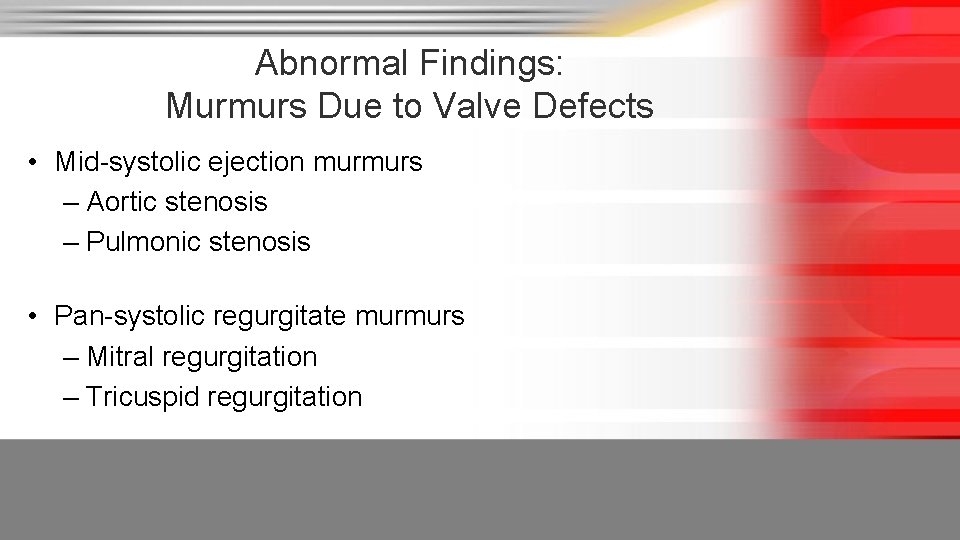 Abnormal Findings:
Murmurs Due to Valve Defects

• Mid-systolic ejection murmurs
– Aortic stenosis
– Pulmonic stenosis

• Pan-systolic regurgitate murmurs
– Mitral regurgitation
– Tricuspid regurgitation